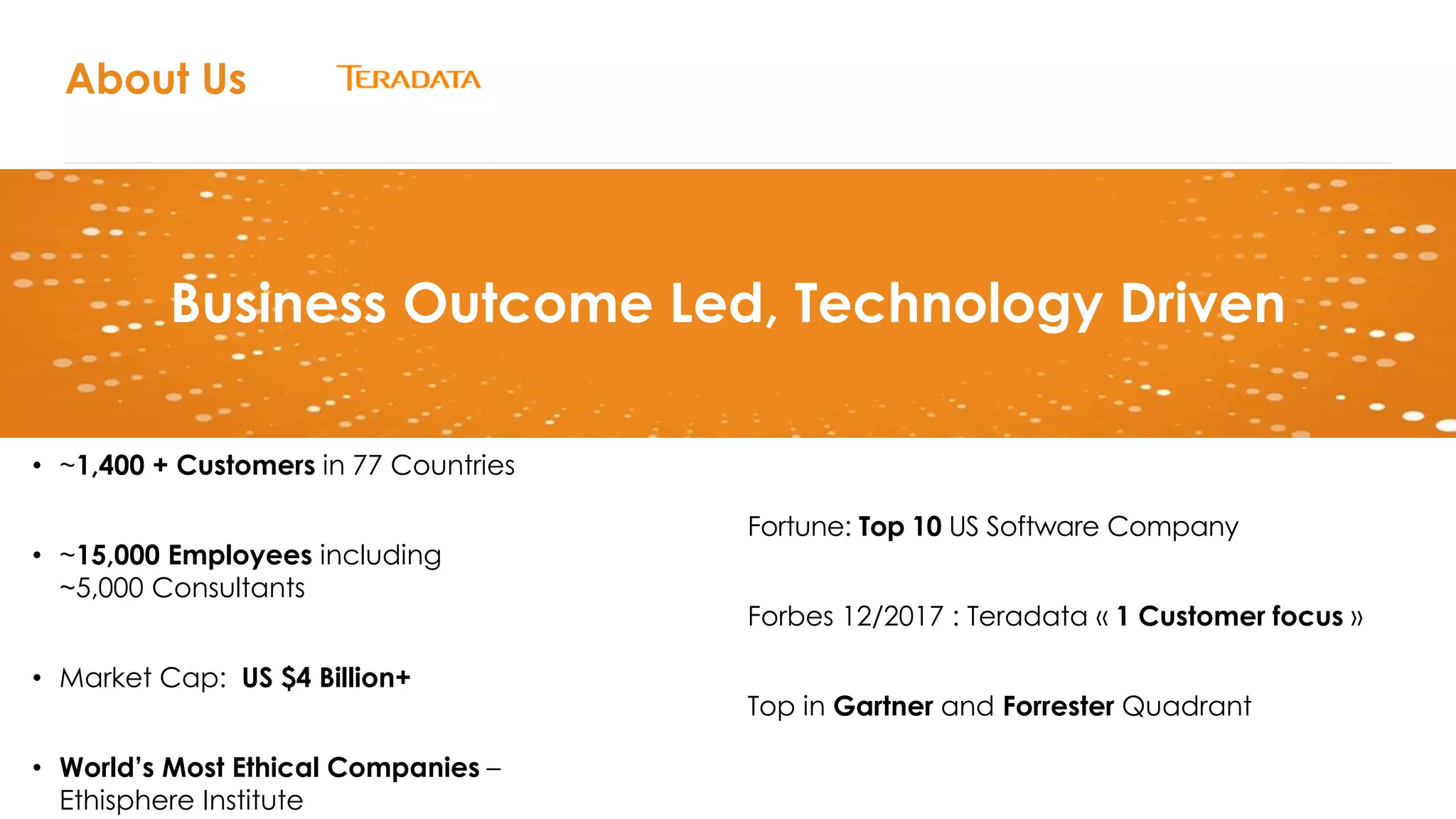 About Us TERADATA

Business Outcome Led, Technology Driven

• ~1,400 + Customers in 77 Countries

• ~15,000 Employees including ~5,000 Consultants

• Market Cap: US $4 Billion+

• World's Most Ethical Companies – Ethisphere Institute

Fortune: Top 10 US Software Company

Forbes 12/2017 : Teradata « 1 Customer focus »

Top in Gartner and Forrester Quadrant